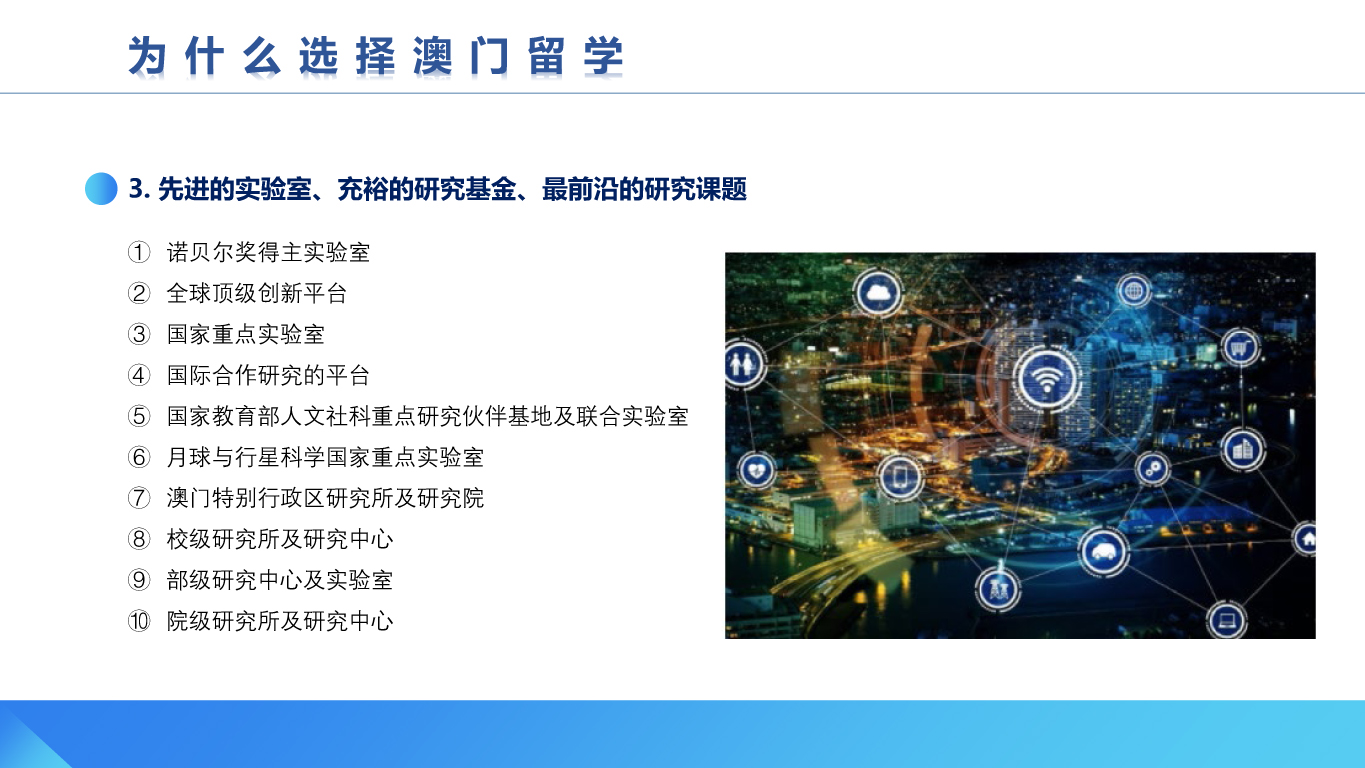 为什么选择澳门留学

3. 先进的实验室、充裕的研究基金、最前沿的研究课题

① 诺贝尔奖得主实验室
② 全球顶级创新平台
③ 国家重点实验室
④ 国际合作研究的平台
⑤ 国家教育部人文社科重点研究伙伴基地及联合实验室
⑥ 月球与行星科学国家重点实验室
⑦ 澳门特别行政区研究所及研究院
⑧ 校级研究所及研究中心
⑨ 部级研究中心及实验室
⑩ 院级研究所及研究中心